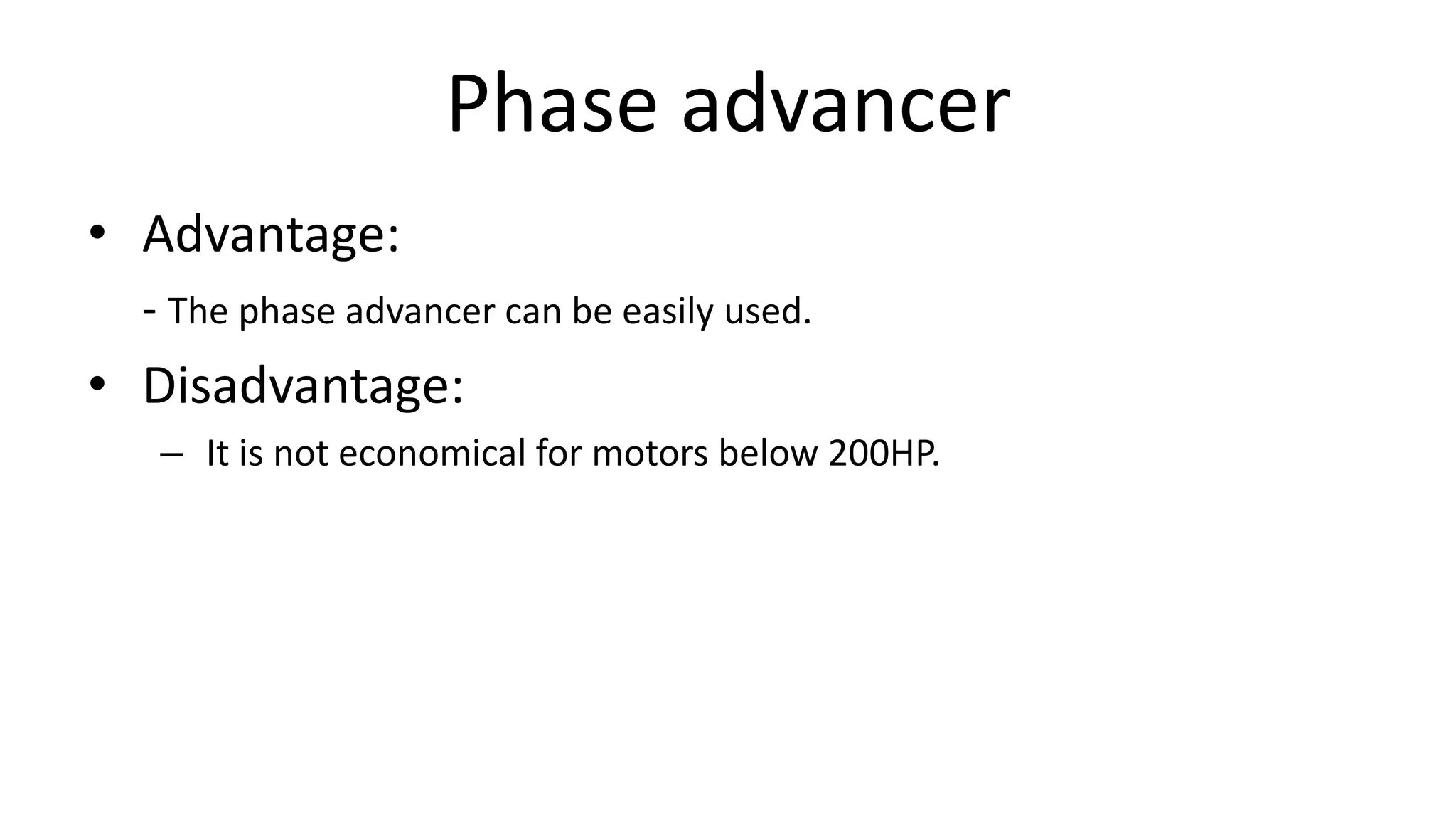 Phase advancer

• Advantage:

- The phase advancer can be easily used.

• Disadvantage:

– It is not economical for motors below 200HP.